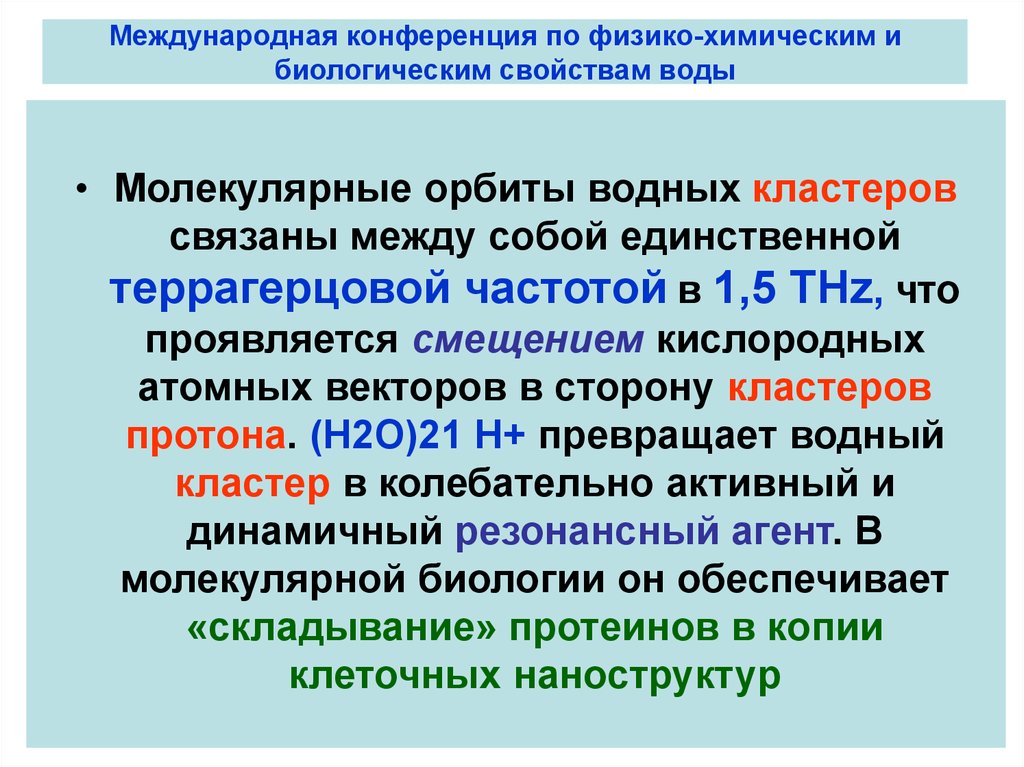 Международная конференция по физико-химическим и биологическим свойствам воды

• Молекулярные орбиты водных кластеров связаны между собой единственной террагерцовой частотой в 1,5 THz, что проявляется смещением кислородных атомных векторов в сторону кластеров протона. (H2O)21 H+ превращает водный кластер в колебательно активный и динамичный резонансный агент. В молекулярной биологии он обеспечивает «складывание» протеинов в копии клеточных наноструктур